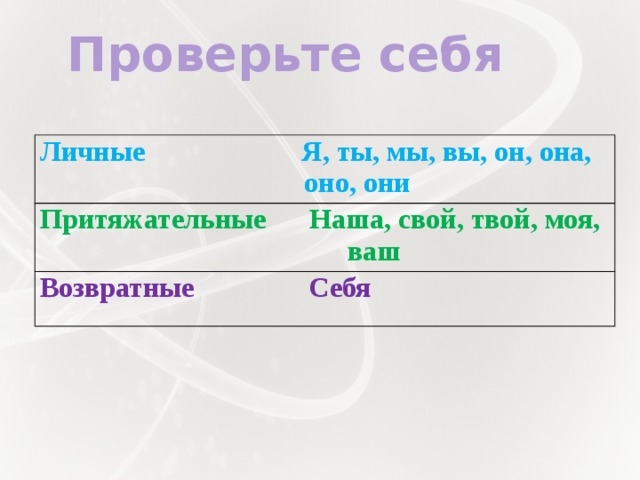 Проверьте себя

| Личные | Я, ты, мы, вы, он, она, оно, они |
|---|---|
| Притяжательные | Наша, свой, твой, моя, ваш |
| Возвратные | Себя |